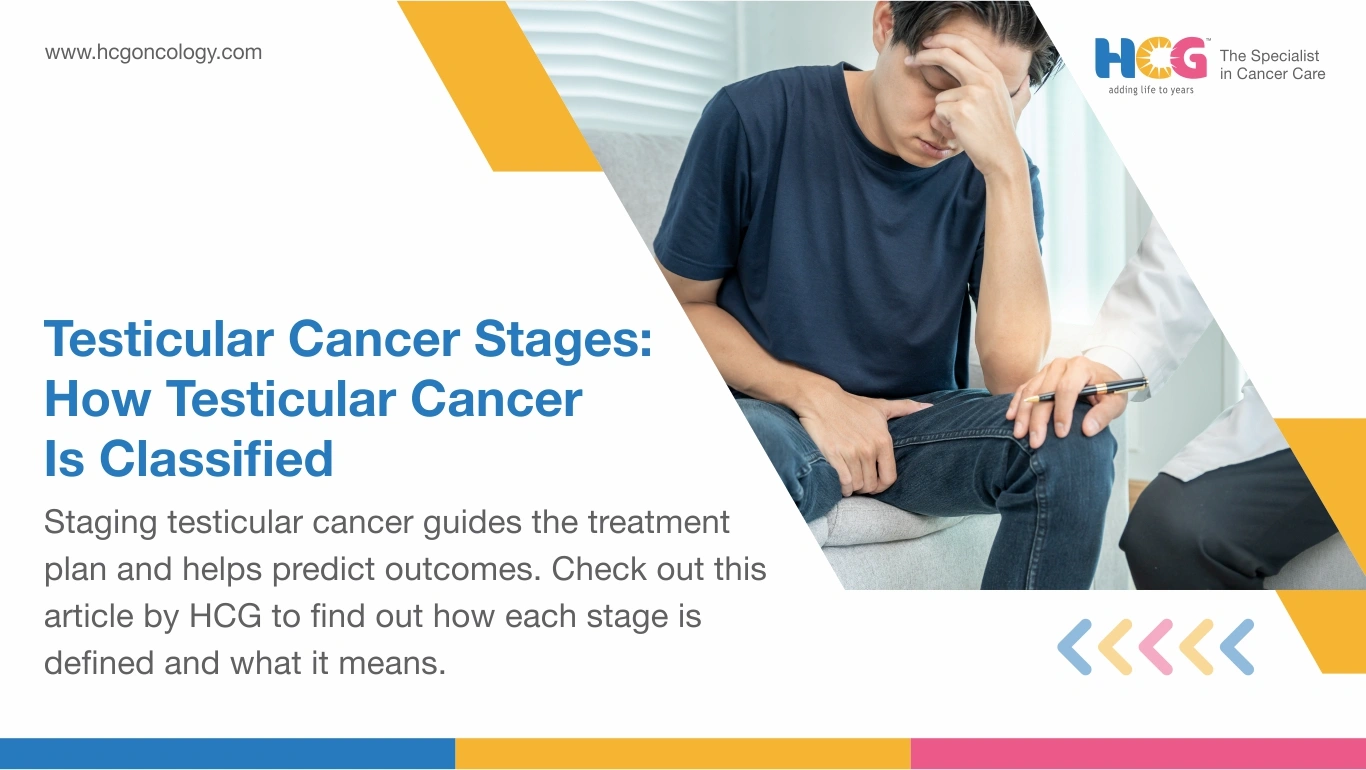 www.hcgoncology.com

HCG™ adding life to years The Specialist in Cancer Care

Testicular Cancer Stages: How Testicular Cancer Is Classified

Staging testicular cancer guides the treatment plan and helps predict outcomes. Check out this article by HCG to find out how each stage is defined and what it means.